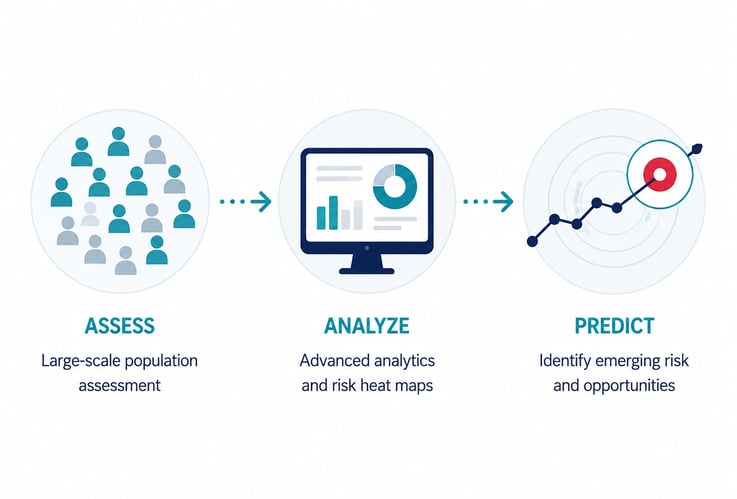 ASSESS

Large-scale population assessment

ANALYZE

Advanced analytics and risk heat maps

PREDICT

Identify emerging risk and opportunities